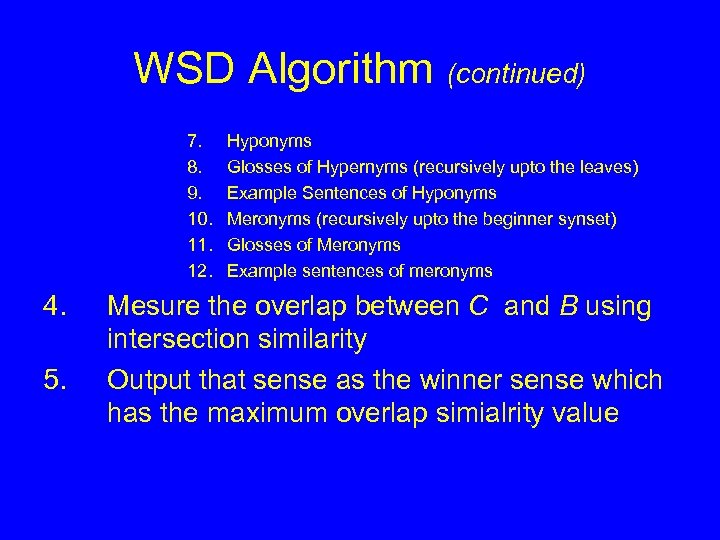 WSD Algorithm (continued)

7. Hyponyms
8. Glosses of Hypernyms (recursively upto the leaves)
9. Example Sentences of Hyponyms
10. Meronyms (recursively upto the beginner synset)
11. Glosses of Meronyms
12. Example sentences of meronyms

4. Mesure the overlap between C and B using intersection similarity

5. Output that sense as the winner sense which has the maximum overlap simialrity value